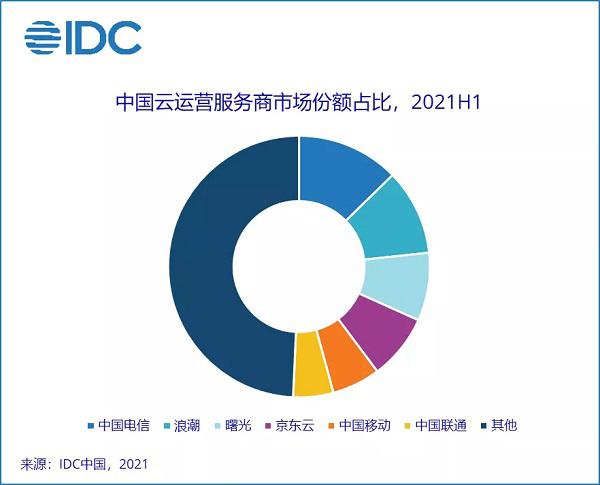 IDC

中国云运营服务商市场份额占比，2021H1

中国电信 浪潮 曙光 京东云 中国移动 中国联通 其他

来源：IDC中国，2021